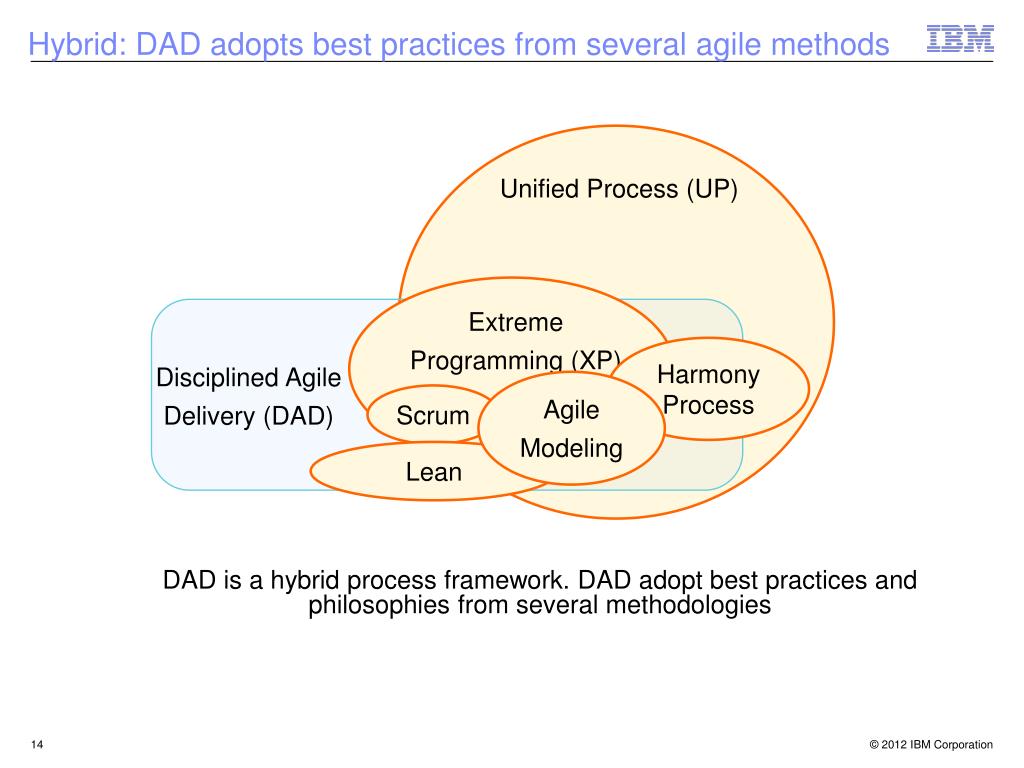 Hybrid: DAD adopts best practices from several agile methods

IBM

Unified Process (UP)

Extreme Programming (XP)

Disciplined Agile Delivery (DAD)

Harmony Process

Scrum

Agile Modeling

Lean

DAD is a hybrid process framework. DAD adopt best practices and philosophies from several methodologies

14

© 2012 IBM Corporation